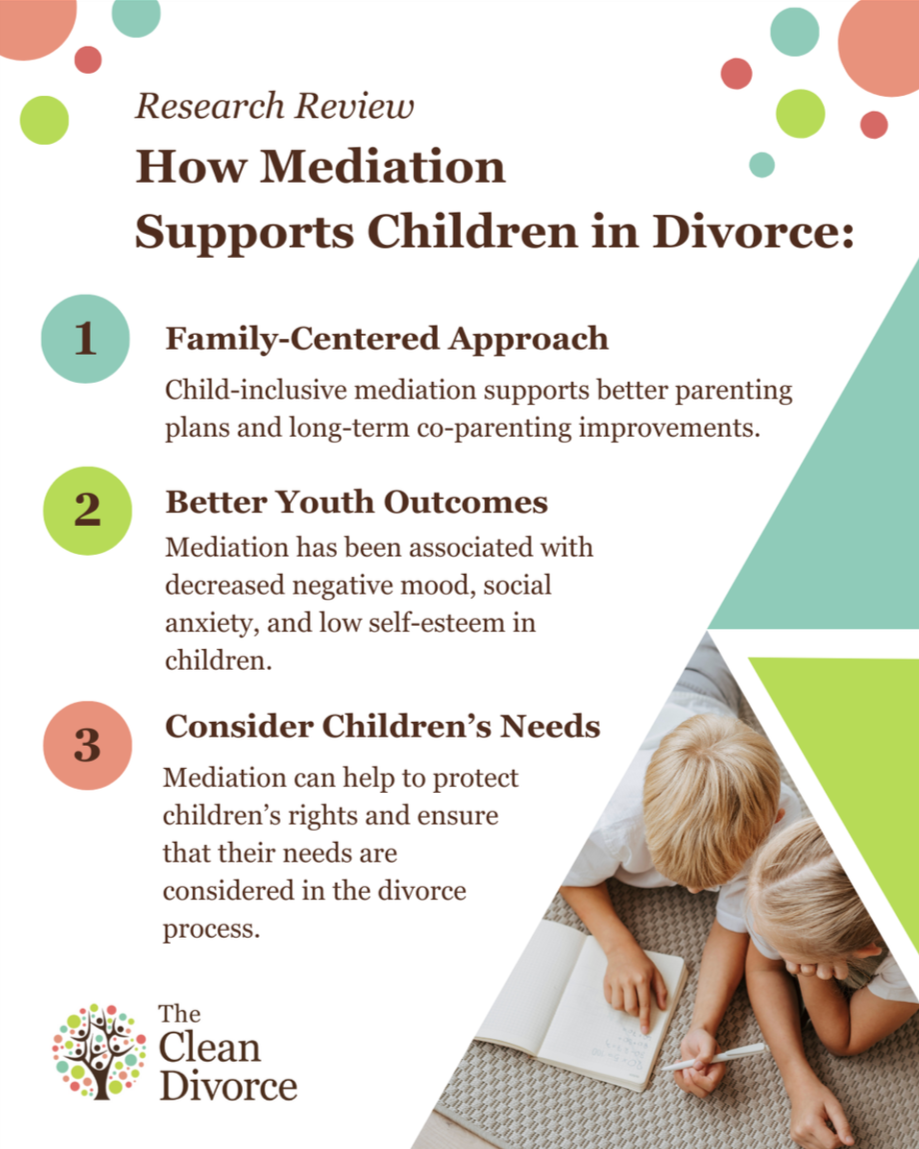 Research Review
How Mediation Supports Children in Divorce:

1
Family-Centered Approach
Child-inclusive mediation supports better parenting plans and long-term co-parenting improvements.

2
Better Youth Outcomes
Mediation has been associated with decreased negative mood, social anxiety, and low self-esteem in children.

3
Consider Children's Needs
Mediation can help to protect children's rights and ensure that their needs are considered in the divorce process.

The Clean Divorce